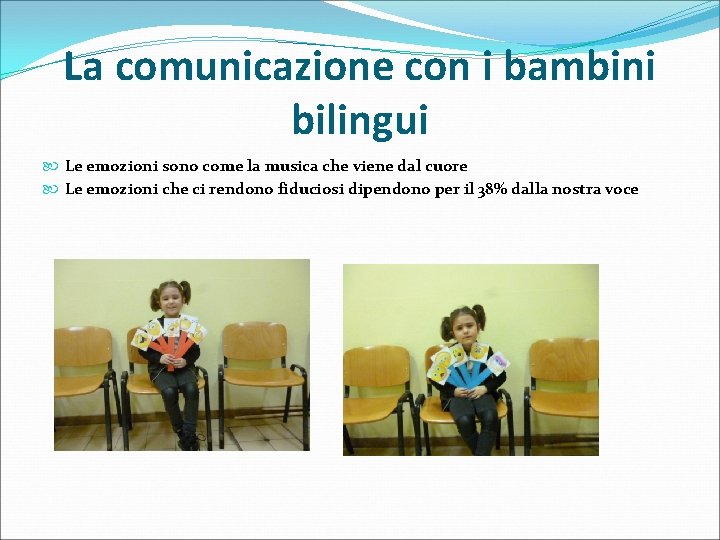 La comunicazione con i bambini bilingui

Le emozioni sono come la musica che viene dal cuore
Le emozioni che ci rendono fiduciosi dipendono per il 38% dalla nostra voce